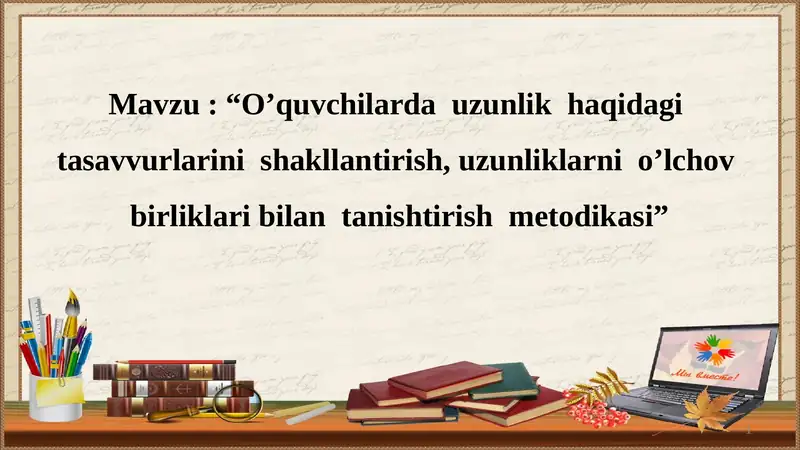 Mavzu : “O’quvchilarda uzunlik haqidagi tasavvurlarini shakllantirish, uzunliklarni o’lchov birliklari bilan tanishtirish metodikasi”

Мы вместе!